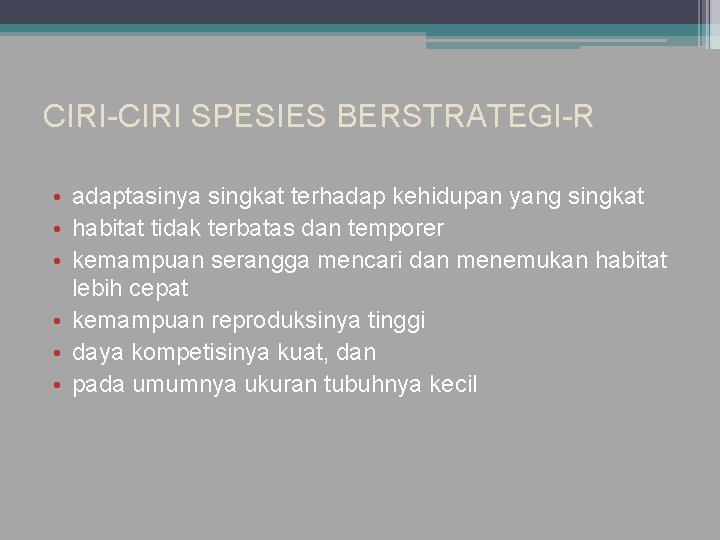 CIRI-CIRI SPESIES BERSTRATEGI-R

• adaptasinya singkat terhadap kehidupan yang singkat
• habitat tidak terbatas dan temporer
• kemampuan serangga mencari dan menemukan habitat lebih cepat
• kemampuan reproduksinya tinggi
• daya kompetisinya kuat, dan
• pada umumnya ukuran tubuhnya kecil